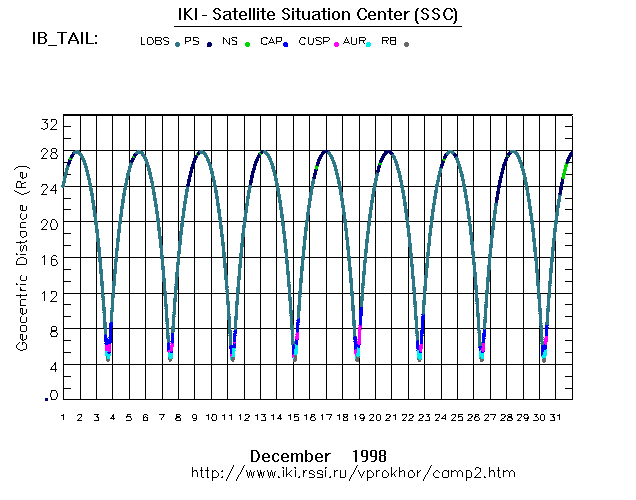 IKI - Satellite Situation Center (SSC)

IB_TAIL:

LOBS PS NS CAP CUSP AUR RB

Geocentric Distance (Re)

32
28
24
20
16
12
8
4
0

1 2 3 4 5 6 7 8 9 10 11 12 13 14 15 16 17 18 19 20 21 22 23 24 25 26 27 28 29 30 31

December 1998
http://www.iki.rssi.ru/vprokhor/camp2.htm